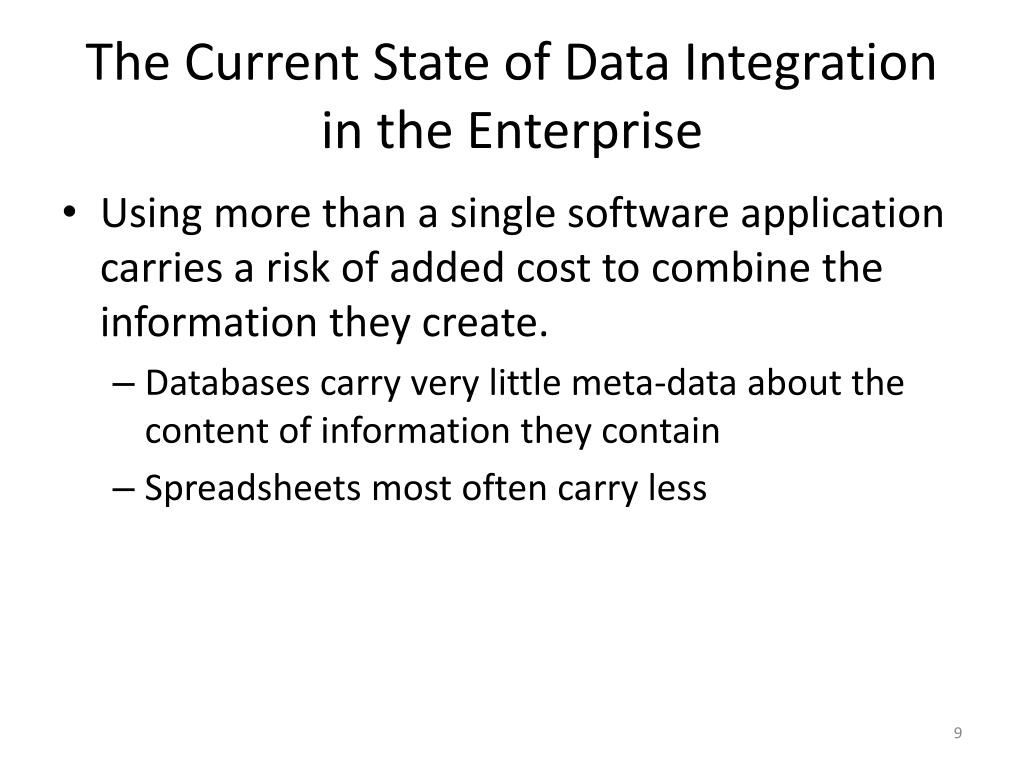 The Current State of Data Integration in the Enterprise

• Using more than a single software application carries a risk of added cost to combine the information they create.
– Databases carry very little meta-data about the content of information they contain
– Spreadsheets most often carry less

9